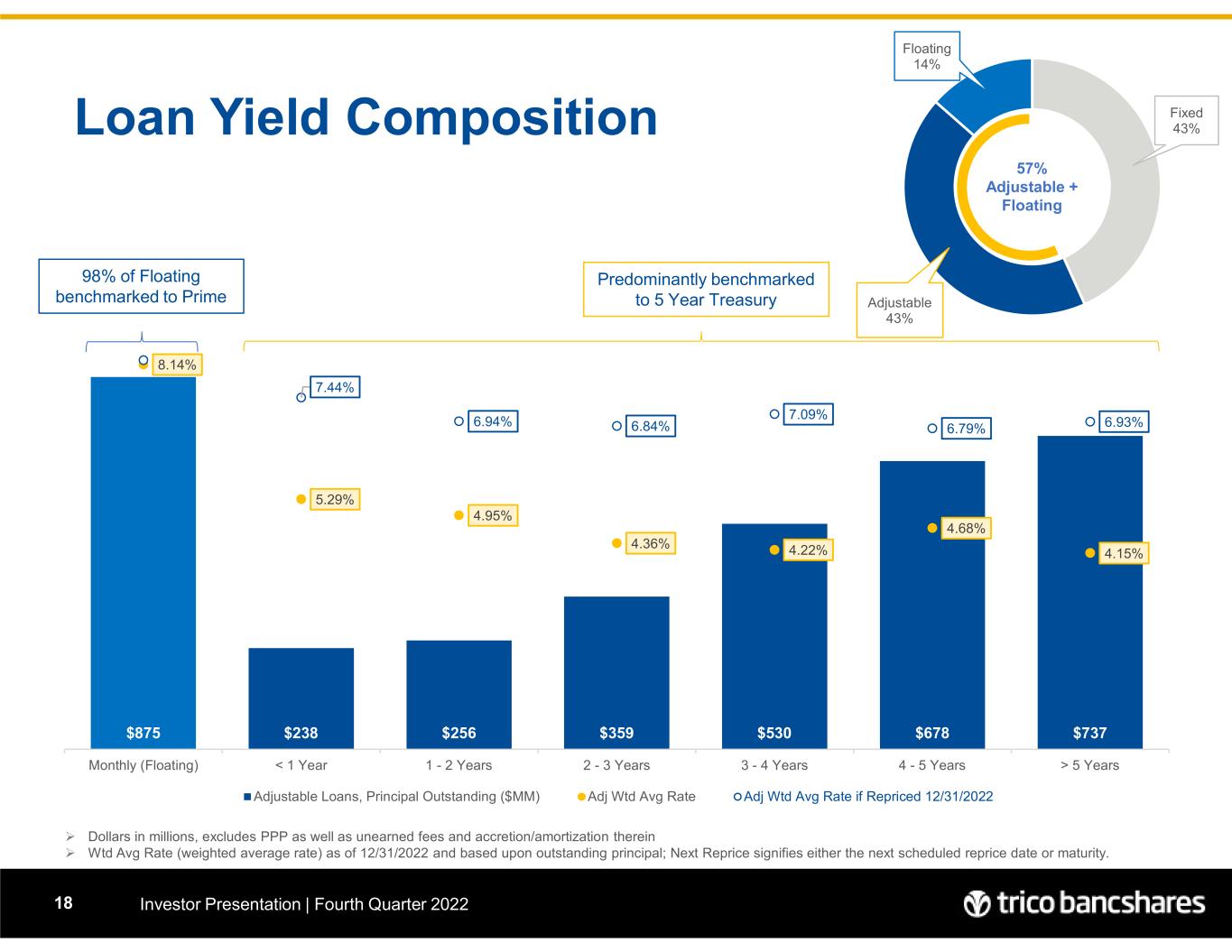 Loan Yield Composition

Floating
14%

Fixed
43%

57%
Adjustable +
Floating

Adjustable
43%

98% of Floating benchmarked to Prime

Predominantly benchmarked to 5 Year Treasury

8.14%
7.44%
6.94%
6.84%
7.09%
6.79%
6.93%
5.29%
4.95%
4.36%
4.22%
4.68%
4.15%

$875
$238
$256
$359
$530
$678
$737

Monthly (Floating)
< 1 Year
1 - 2 Years
2 - 3 Years
3 - 4 Years
4 - 5 Years
> 5 Years

Adjustable Loans, Principal Outstanding ($MM)
Adj Wtd Avg Rate
Adj Wtd Avg Rate if Repriced 12/31/2022

➢ Dollars in millions, excludes PPP as well as unearned fees and accretion/amortization therein
➢ Wtd Avg Rate (weighted average rate) as of 12/31/2022 and based upon outstanding principal; Next Reprice signifies either the next scheduled reprice date or maturity.

18
Investor Presentation | Fourth Quarter 2022
trico bancshares